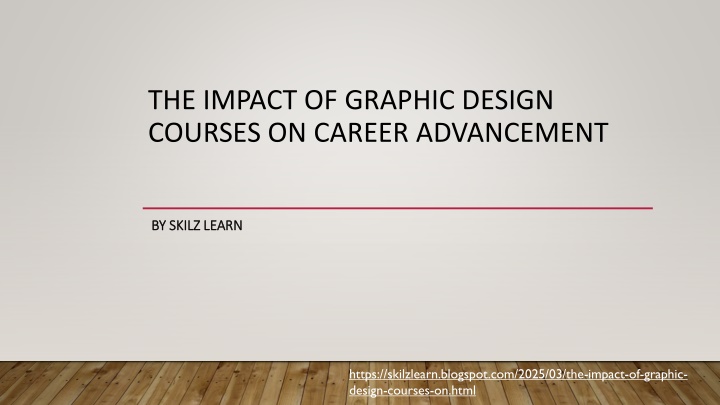 THE IMPACT OF GRAPHIC DESIGN COURSES ON CAREER ADVANCEMENT

BY SKILZ LEARN

https://skilzlearn.blogspot.com/2025/03/the-impact-of-graphic-design-courses-on.html